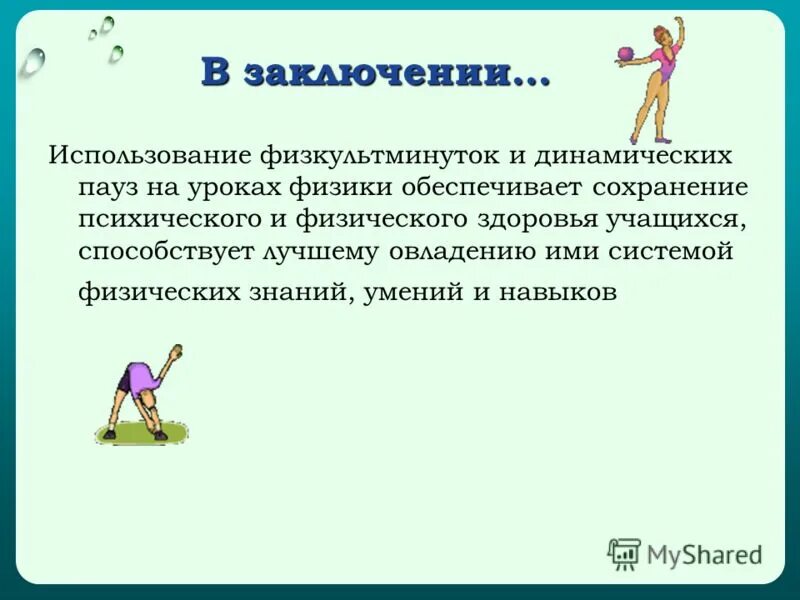 В заключении…

Использование физкультминуток и динамических пауз на уроках физики обеспечивает сохранение психического и физического здоровья учащихся, способствует лучшему овладению ими системой физических знаний, умений и навыков

MyShared